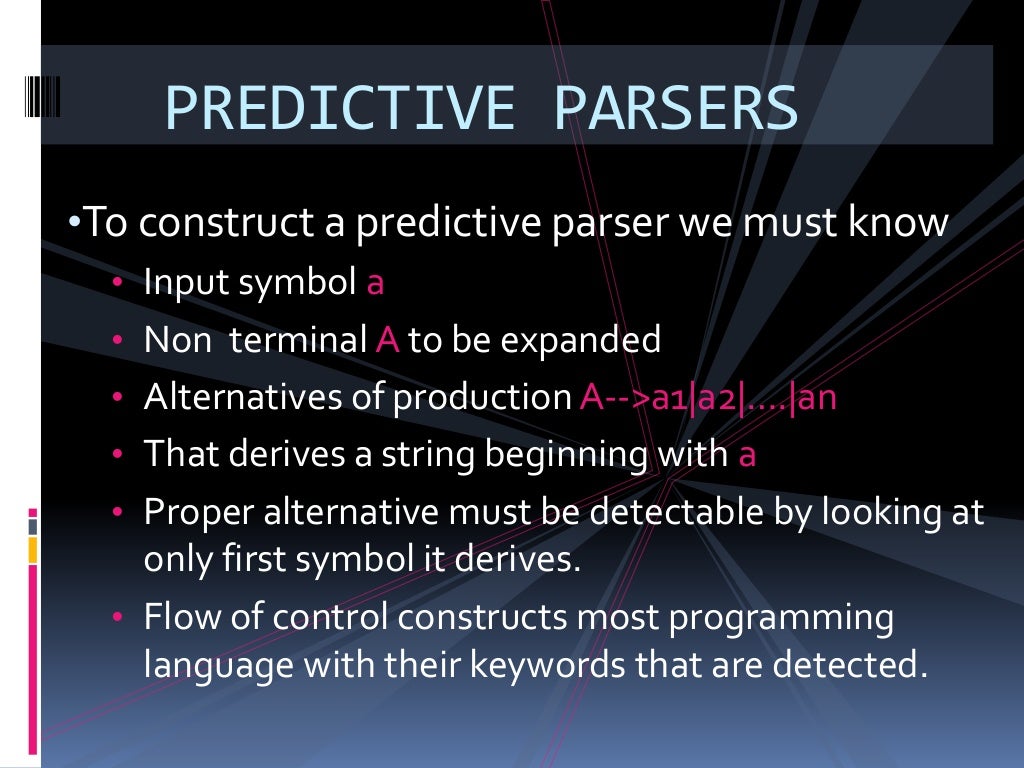 PREDICTIVE PARSERS

•To construct a predictive parser we must know

• Input symbol a
• Non terminal A to be expanded
• Alternatives of production A-->a1|a2|….|an
• That derives a string beginning with a
• Proper alternative must be detectable by looking at only first symbol it derives.
• Flow of control constructs most programming language with their keywords that are detected.